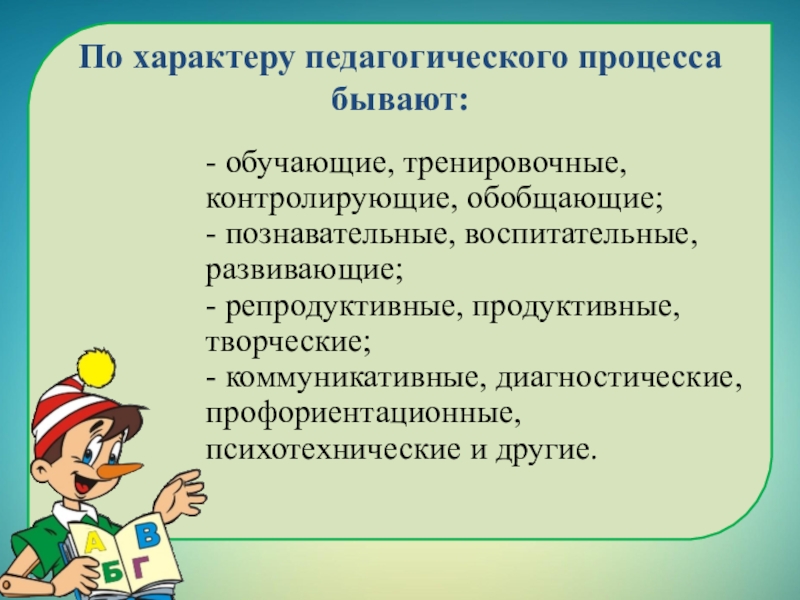 По характеру педагогического процесса бывают:

- обучающие, тренировочные, контролирующие, обобщающие;
- познавательные, воспитательные, развивающие;
- репродуктивные, продуктивные, творческие;
- коммуникативные, диагностические, профориентационные, психотехнические и другие.

А В
Б Г